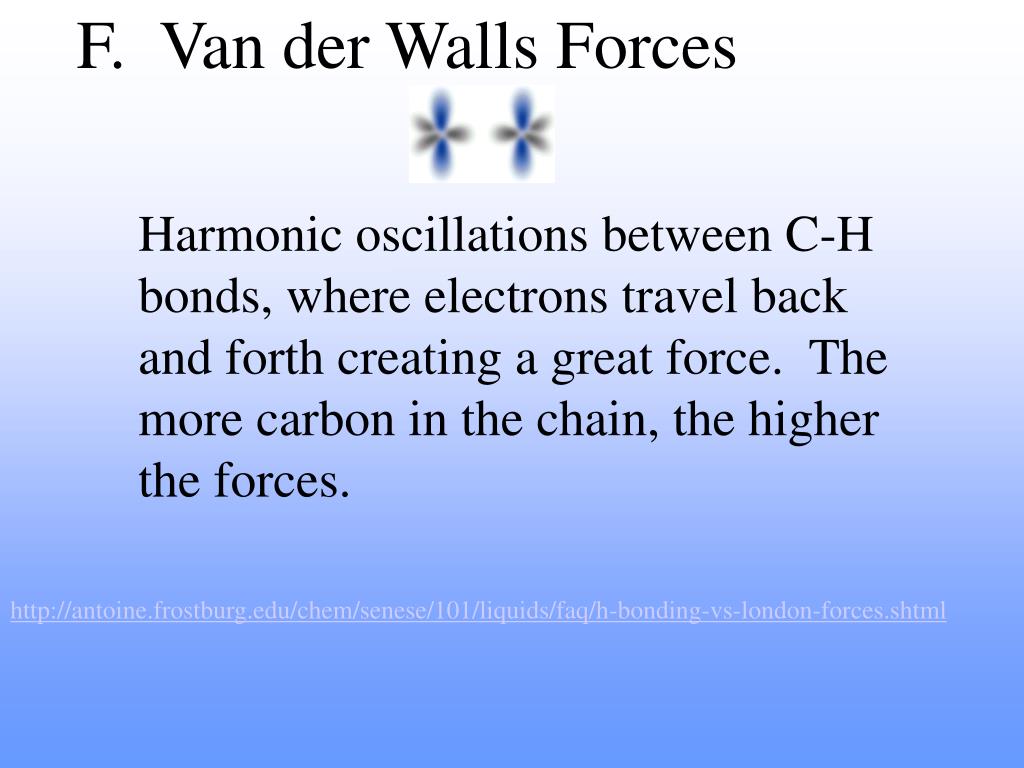 F. Van der Walls Forces

Harmonic oscillations between C-H bonds, where electrons travel back and forth creating a great force. The more carbon in the chain, the higher the forces.

http://antoine.frostburg.edu/chem/senese/101/liquids/faq/h-bonding-vs-london-forces.shtml